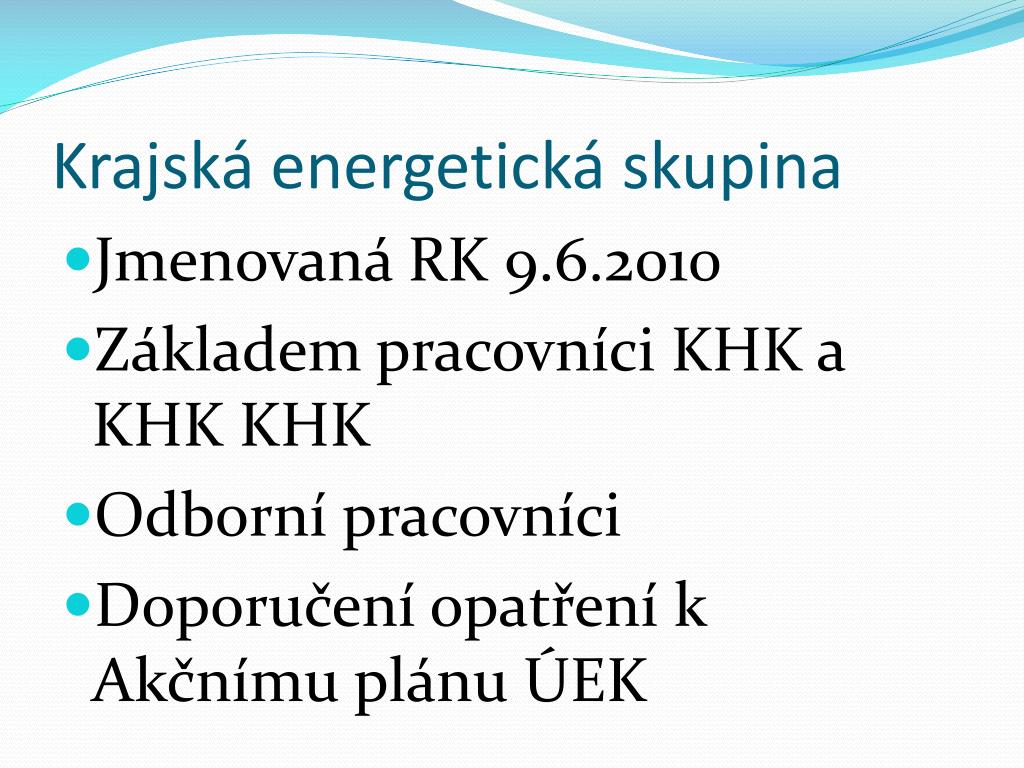 Krajská energetická skupina

- Jmenovaná RK 9.6.2010
- Základem pracovníci KHK a KHK KHK
- Odborní pracovníci
- Doporučení opatření k Akčnímu plánu ÚEK